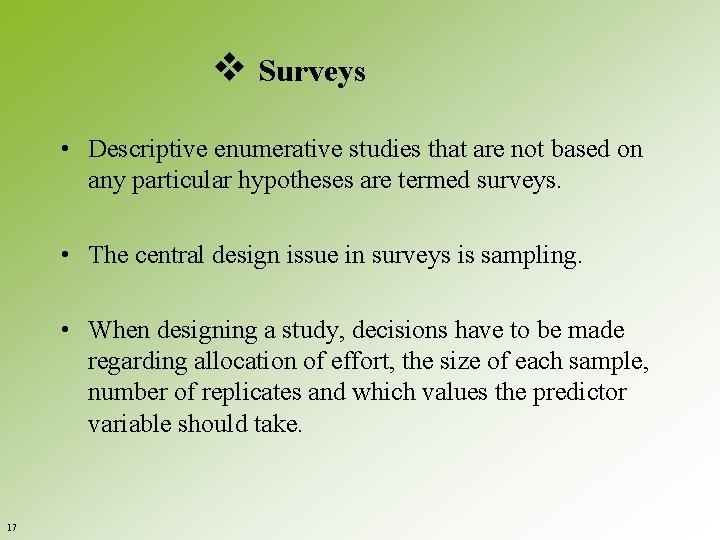 ❖ Surveys

• Descriptive enumerative studies that are not based on any particular hypotheses are termed surveys.

• The central design issue in surveys is sampling.

• When designing a study, decisions have to be made regarding allocation of effort, the size of each sample, number of replicates and which values the predictor variable should take.

17